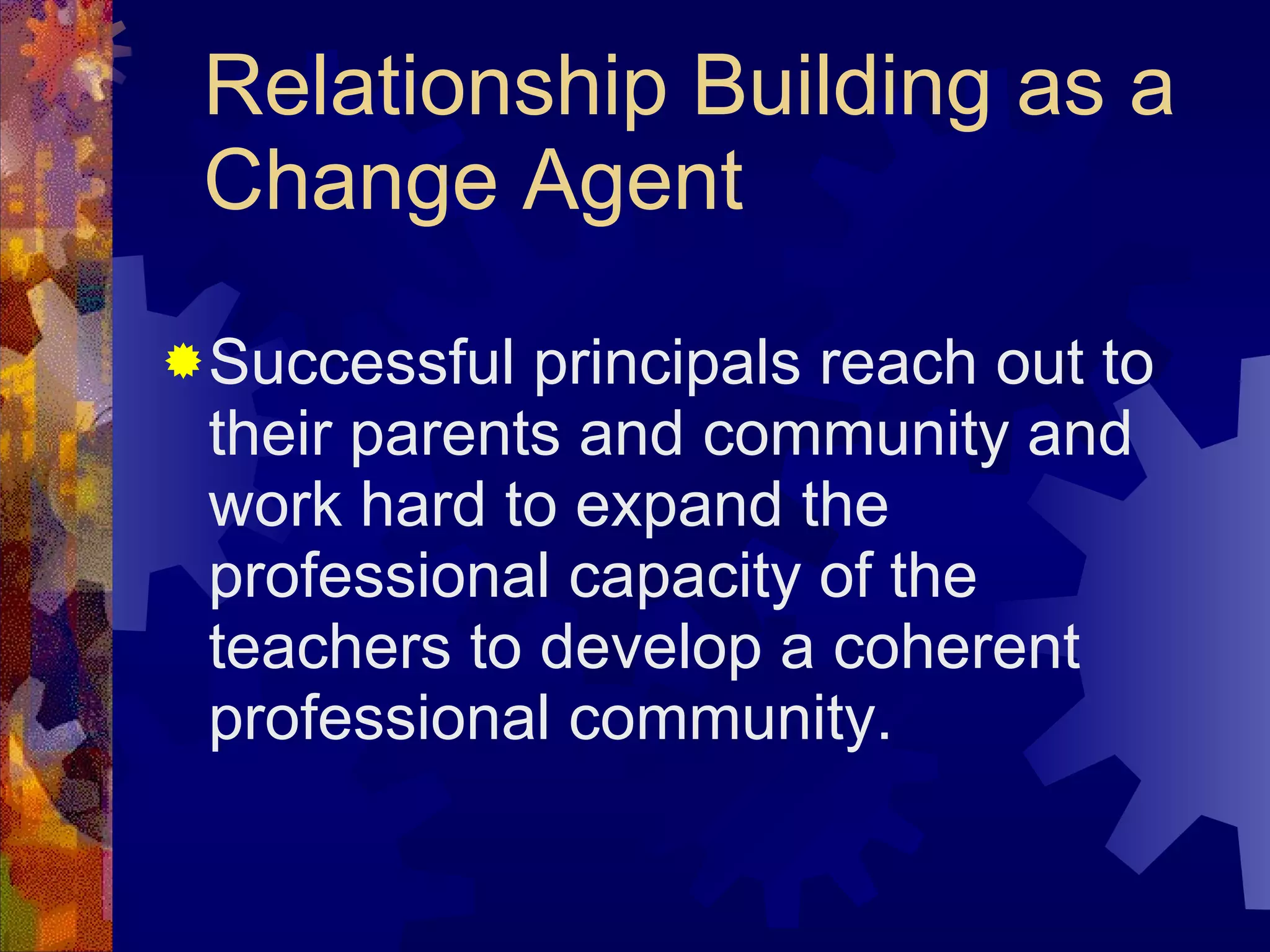 Relationship Building as a Change Agent

Successful principals reach out to their parents and community and work hard to expand the professional capacity of the teachers to develop a coherent professional community.